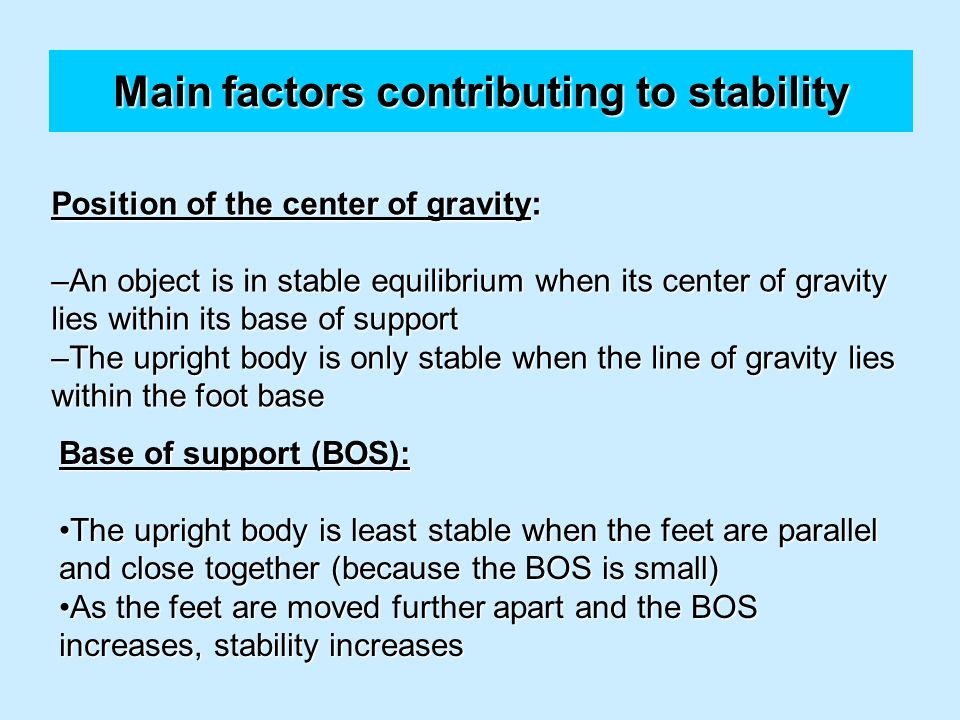 Main factors contributing to stability

Position of the center of gravity:

–An object is in stable equilibrium when its center of gravity lies within its base of support
–The upright body is only stable when the line of gravity lies within the foot base

Base of support (BOS):

•The upright body is least stable when the feet are parallel and close together (because the BOS is small)
•As the feet are moved further apart and the BOS increases, stability increases